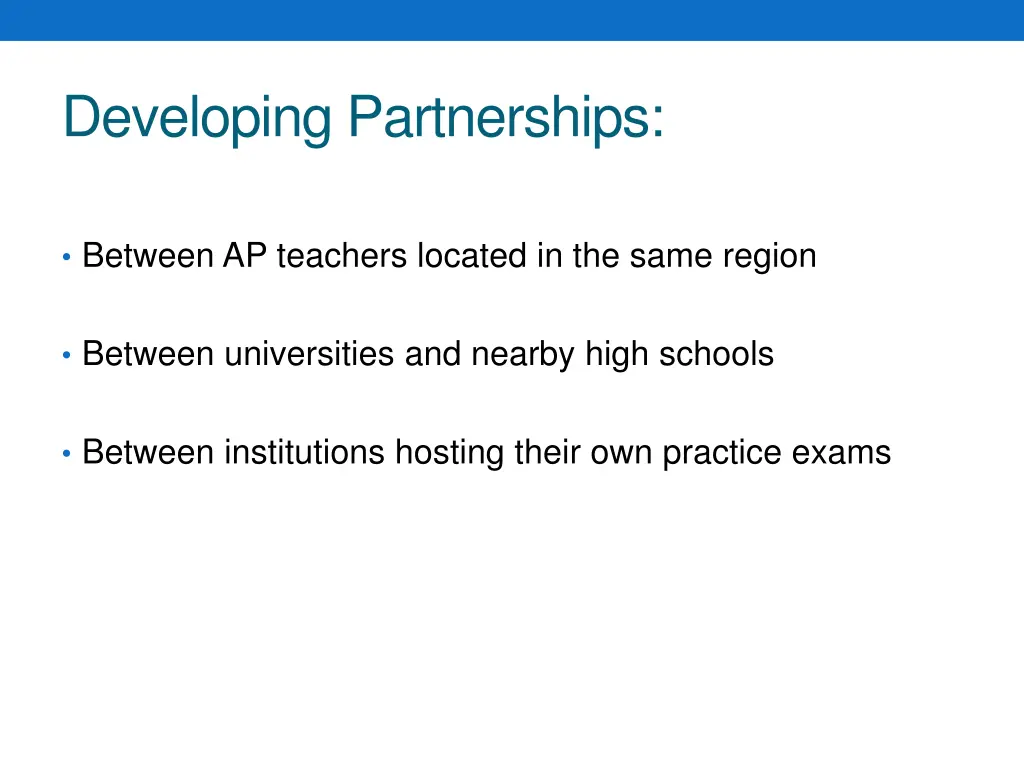 Developing Partnerships:

• Between AP teachers located in the same region

• Between universities and nearby high schools

• Between institutions hosting their own practice exams